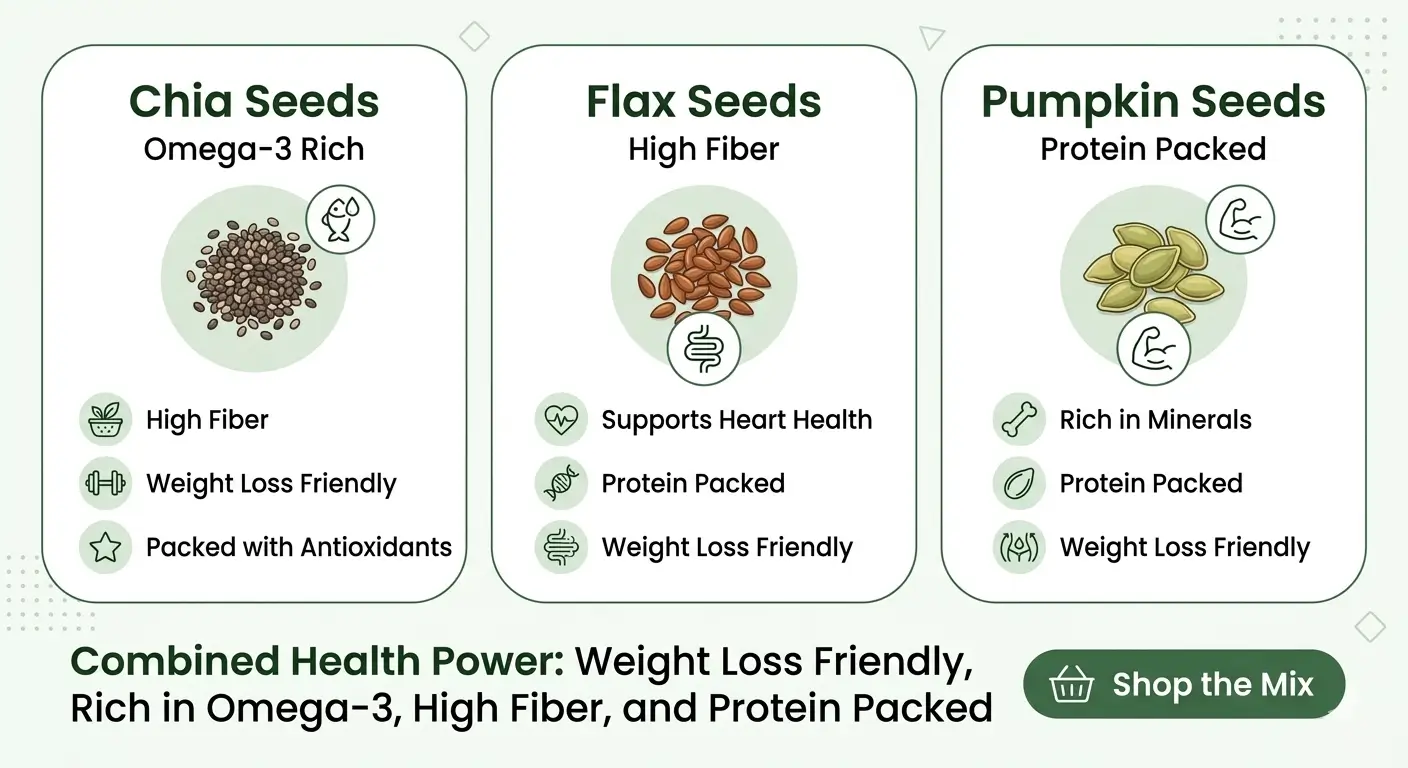 Chia Seeds
Omega-3 Rich

High Fiber
Weight Loss Friendly
Packed with Antioxidants

Flax Seeds
High Fiber

Supports Heart Health
Protein Packed
Weight Loss Friendly

Pumpkin Seeds
Protein Packed

Rich in Minerals
Protein Packed
Weight Loss Friendly

Combined Health Power: Weight Loss Friendly, Rich in Omega-3, High Fiber, and Protein Packed

Shop the Mix